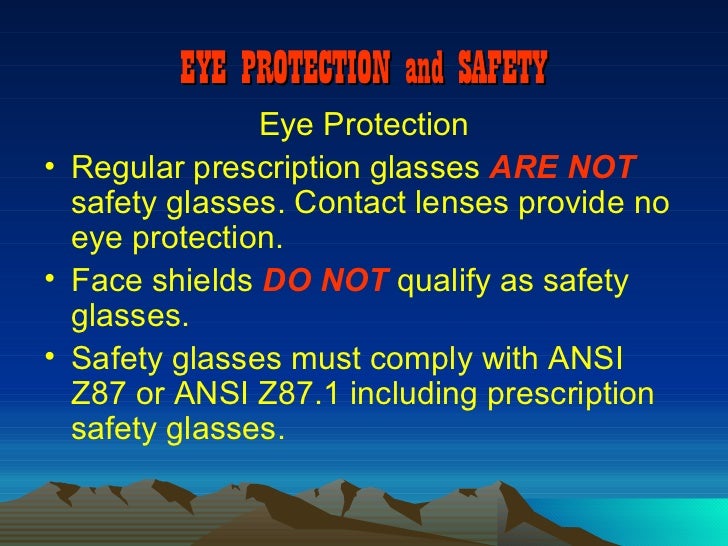 EYE PROTECTION and SAFETY

Eye Protection

• Regular prescription glasses ARE NOT safety glasses. Contact lenses provide no eye protection.

• Face shields DO NOT qualify as safety glasses.

• Safety glasses must comply with ANSI Z87 or ANSI Z87.1 including prescription safety glasses.